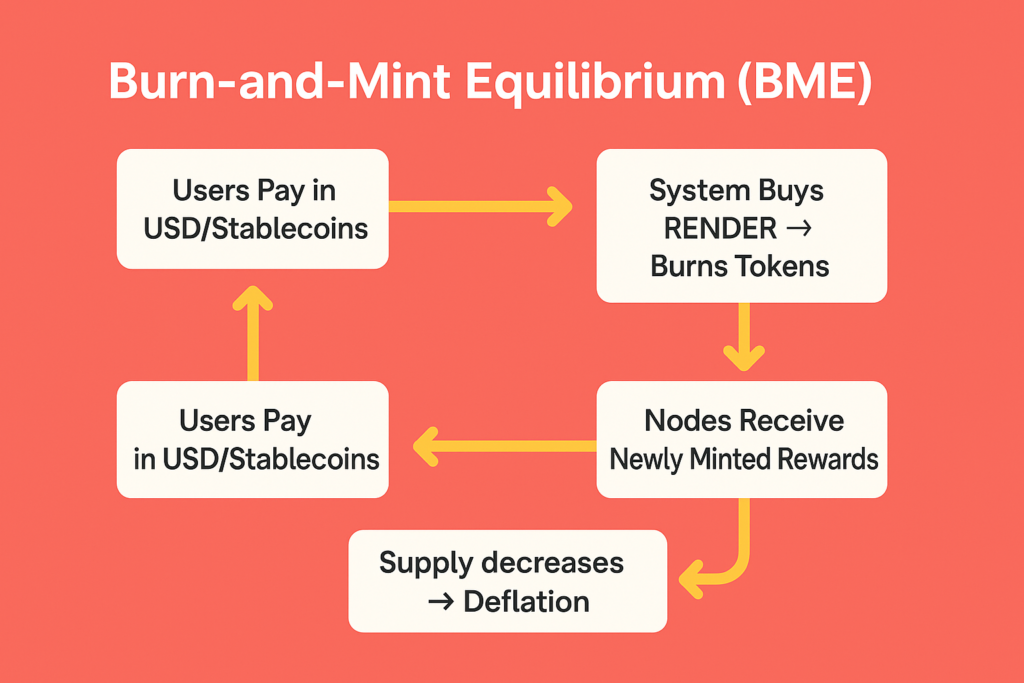 Burn-and-Mint Equilibrium (BME)

Users Pay in USD/Stablecoins

System Buys RENDER → Burns Tokens

Nodes Receive Newly Minted Rewards

Users Pay in USD/Stablecoins

Supply decreases → Deflation